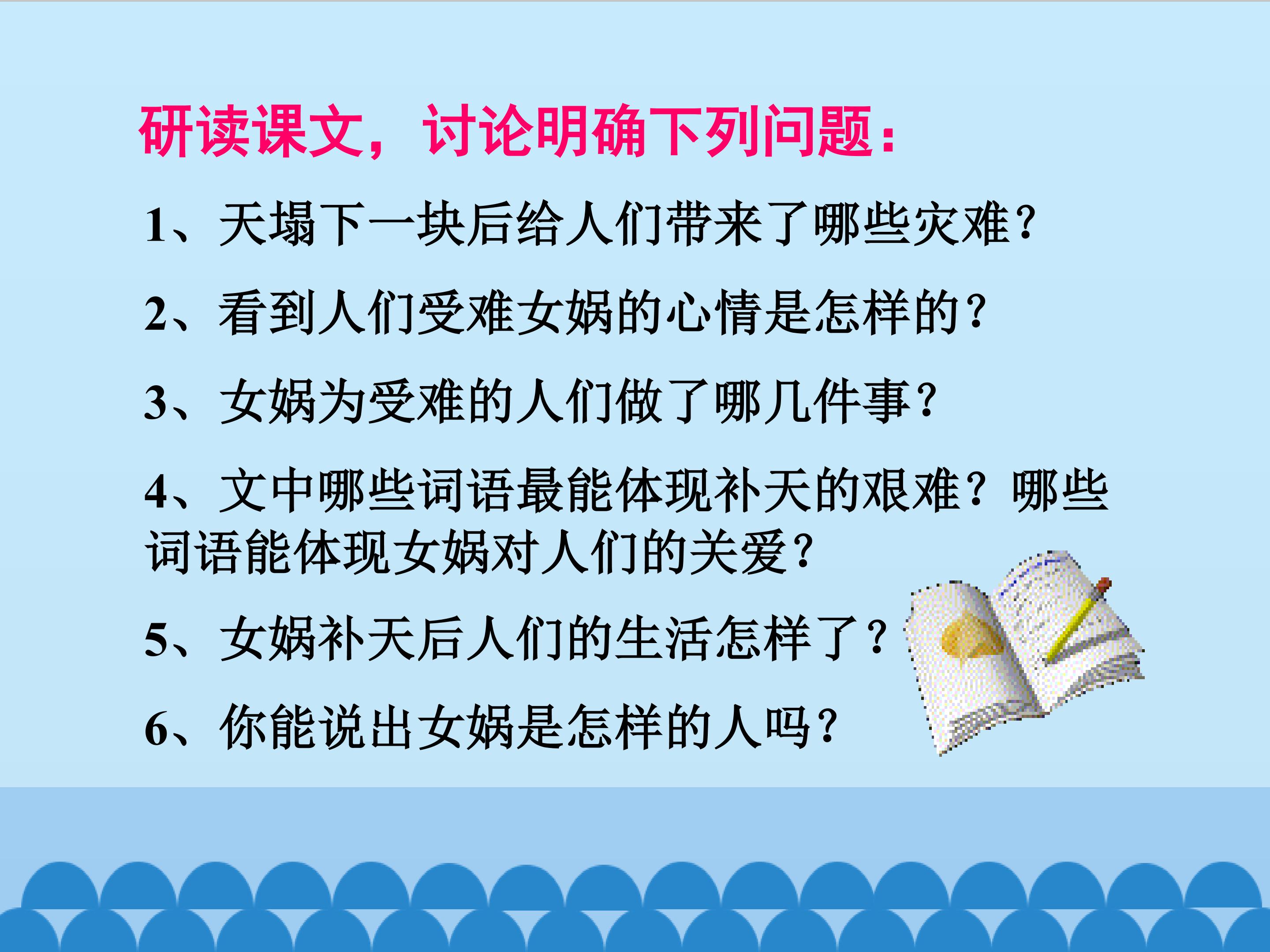 研读课文，讨论明确下列问题：

1、天塌下一块后给人们带来了哪些灾难？

2、看到人们受难女娲的心情是怎样的？

3、女娲为受难的人们做了哪几件事？

4、文中哪些词语最能体现补天的艰难？哪些词语能体现女娲对人们的关爱？

5、女娲补天后人们的生活怎样了？

6、你能说出女娲是怎样的人吗？